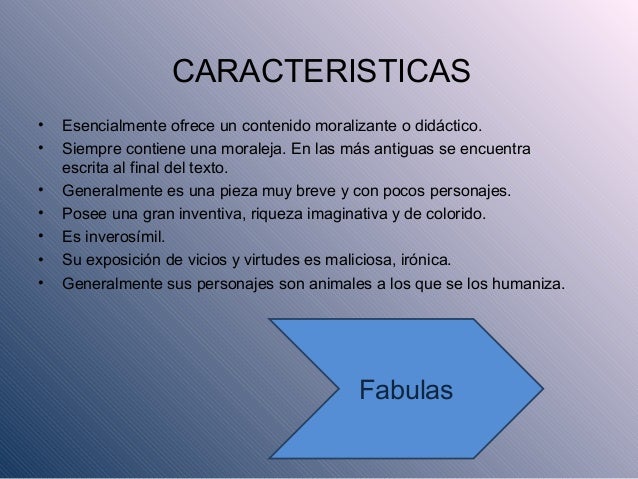 CARACTERISTICAS

• Esencialmente ofrece un contenido moralizante o didáctico.
• Siempre contiene una moraleja. En las más antiguas se encuentra escrita al final del texto.
• Generalmente es una pieza muy breve y con pocos personajes.
• Posee una gran inventiva, riqueza imaginativa y de colorido.
• Es inverosímil.
• Su exposición de vicios y virtudes es maliciosa, irónica.
• Generalmente sus personajes son animales a los que se los humaniza.

Fabulas